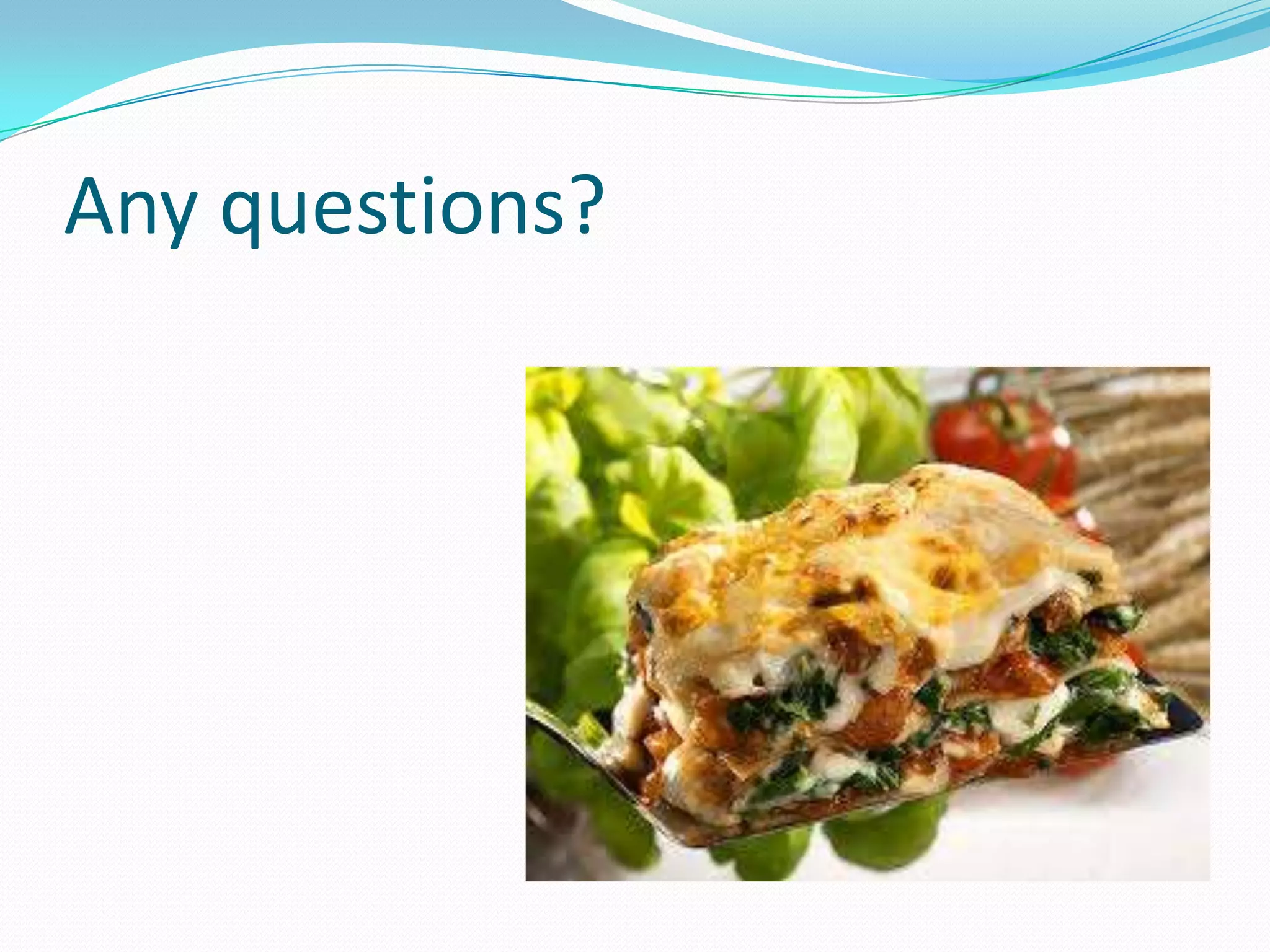 Any questions?